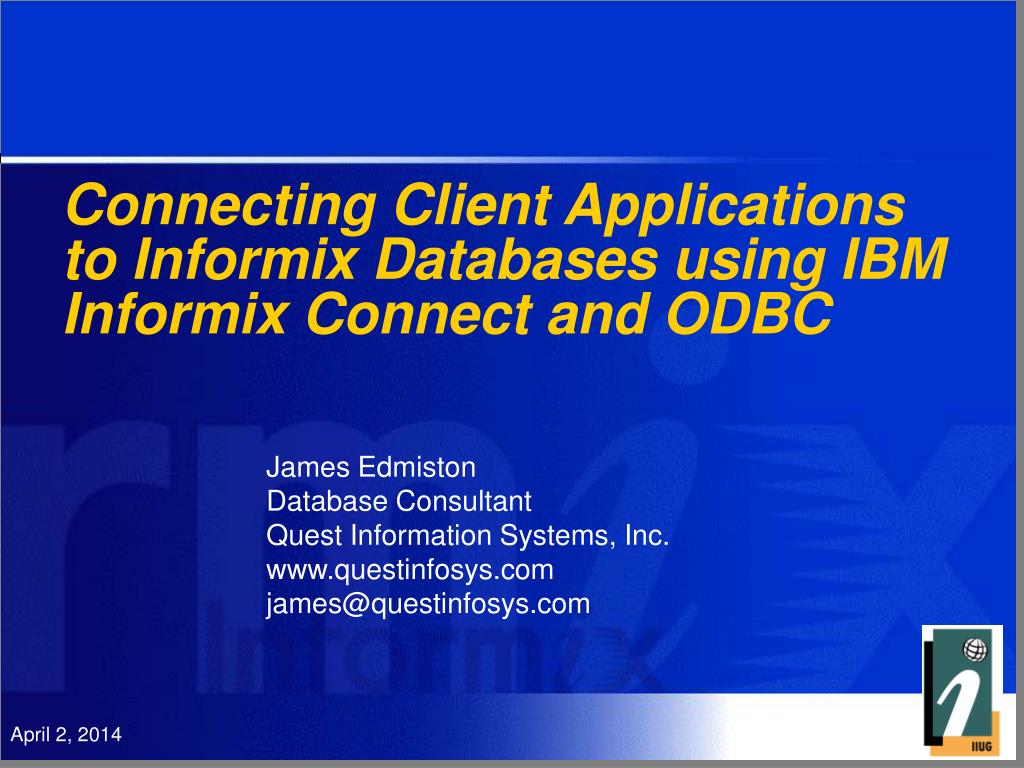 Connecting Client Applications to Informix Databases using IBM Informix Connect and ODBC

James Edmiston
Database Consultant
Quest Information Systems, Inc.
www.questinfosys.com
james@questinfosys.com

April 2, 2014

IIUG